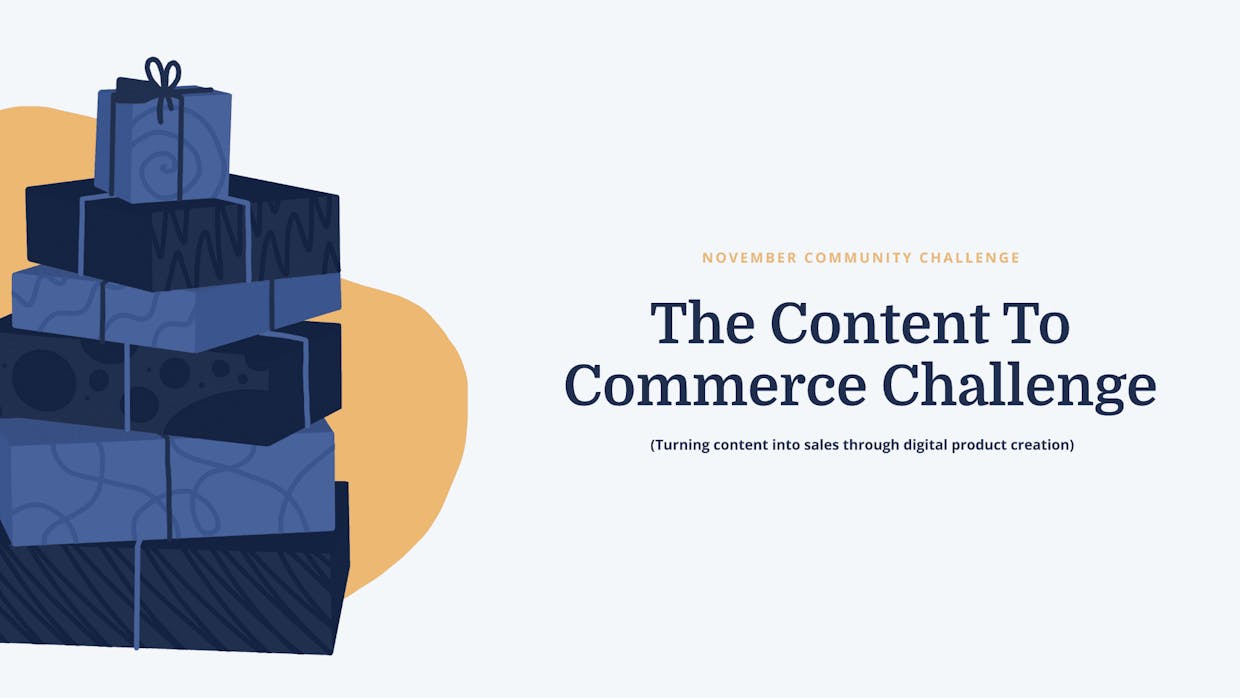 NOVEMBER COMMUNITY CHALLENGE

The Content To Commerce Challenge

(Turning content into sales through digital product creation)